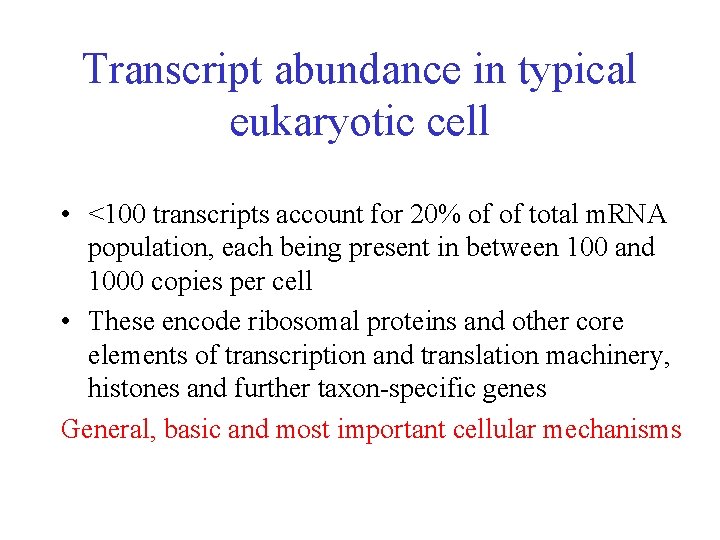 Transcript abundance in typical eukaryotic cell

• <100 transcripts account for 20% of of total mRNA population, each being present in between 100 and 1000 copies per cell

• These encode ribosomal proteins and other core elements of transcription and translation machinery, histones and further taxon-specific genes

General, basic and most important cellular mechanisms